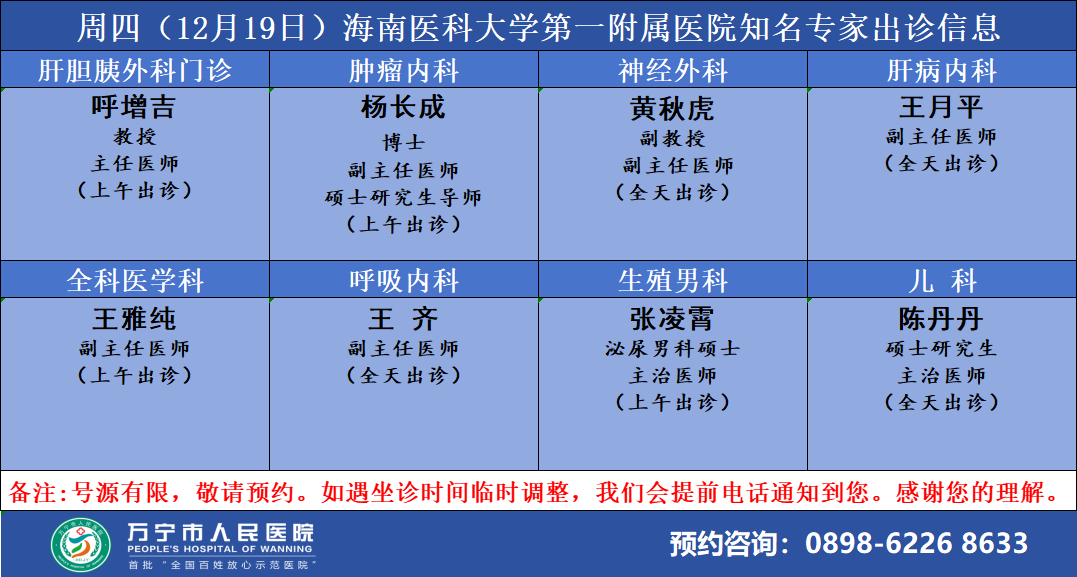 周四（12月19日）海南医科大学第一附属医院知名专家出诊信息

| 肝胆胰外科门诊 | 肿瘤内科 | 神经外科 | 肝病内科 |
|---|---|---|---|
| 呼增吉 教授 主任医师 （上午出诊） | 杨长成 博士 副主任医师 硕士研究生导师 （上午出诊） | 黄秋虎 副教授 副主任医师 （全天出诊） | 王月平 副主任医师 （全天出诊） |
| 全科医学科 | 呼吸内科 | 生殖男科 | 儿 科 |
| 王雅纯 副主任医师 （上午出诊） | 王 齐 副主任医师 （全天出诊） | 张凌霄 泌尿男科硕士 主治医师 （上午出诊） | 陈丹丹 硕士研究生 主治医师 （全天出诊） |

备注：号源有限，敬请预约。如遇坐诊时间临时调整，我们会提前电话通知到您。感谢您的理解。

万宁市人民医院
PEOPLE'S HOSPITAL OF WANNING
首批“全国百姓放心示范医院”

预约咨询：0898-6226 8633